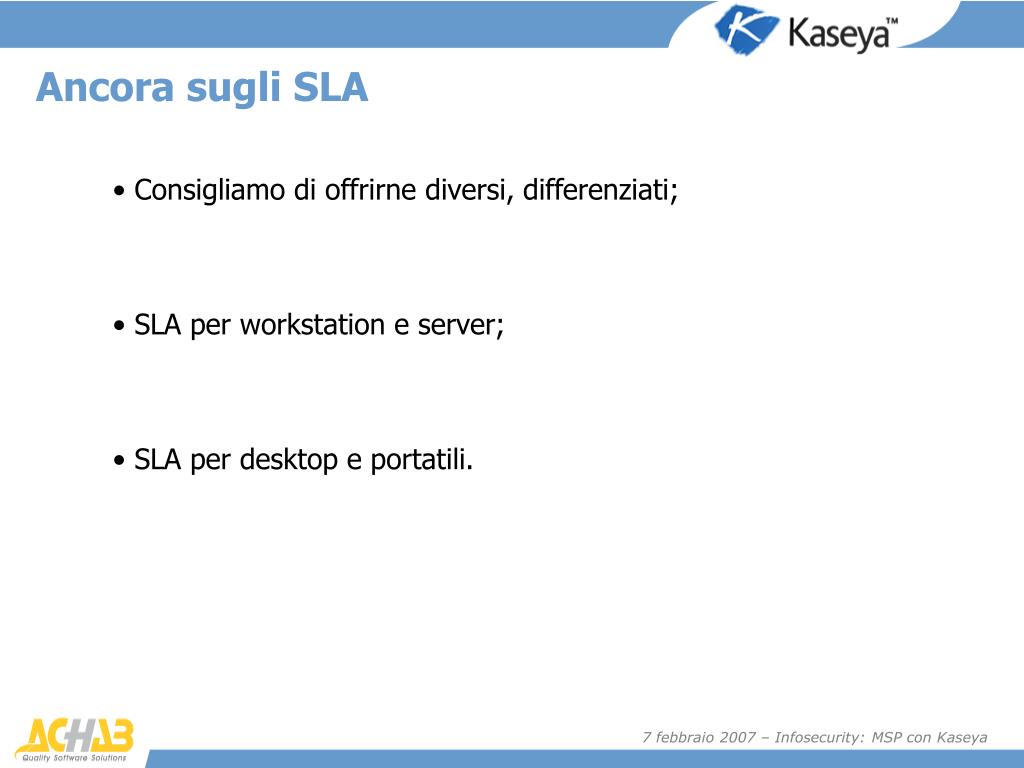 Kaseya™

Ancora sugli SLA

• Consigliamo di offrirne diversi, differenziati;

• SLA per workstation e server;

• SLA per desktop e portatili.

ACHAB
Quality Software Solutions

7 febbraio 2007 – Infosecurity: MSP con Kaseya